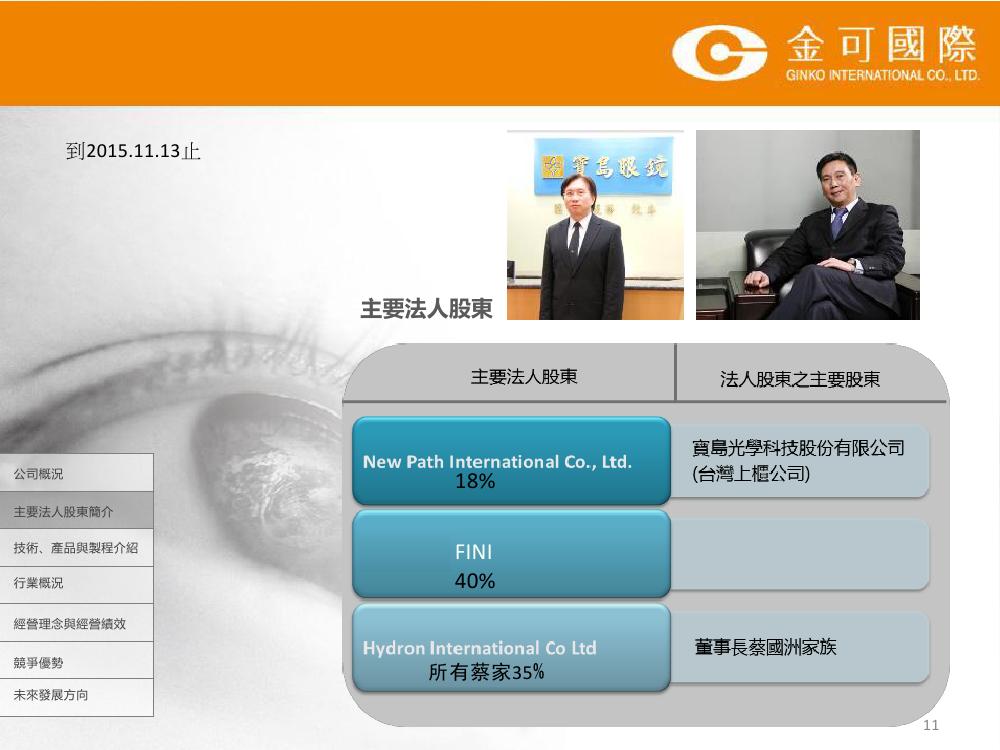 金可國際
GINKO INTERNATIONAL CO., LTD.

到2015.11.13止

寶島眼鏡

主要法人股東

| 主要法人股東 | 法人股東之主要股東 |
|---|---|
| New Path International Co., Ltd. 18% | 寶島光學科技股份有限公司 (台灣上櫃公司) |
| FINI 40% | |
| Hydron International Co Ltd 所有蔡家35% | 董事長蔡國洲家族 |

公司概況
主要法人股東簡介
技術、產品與製程介紹
行業概況
經營理念與經營績效
競爭優勢
未來發展方向

11